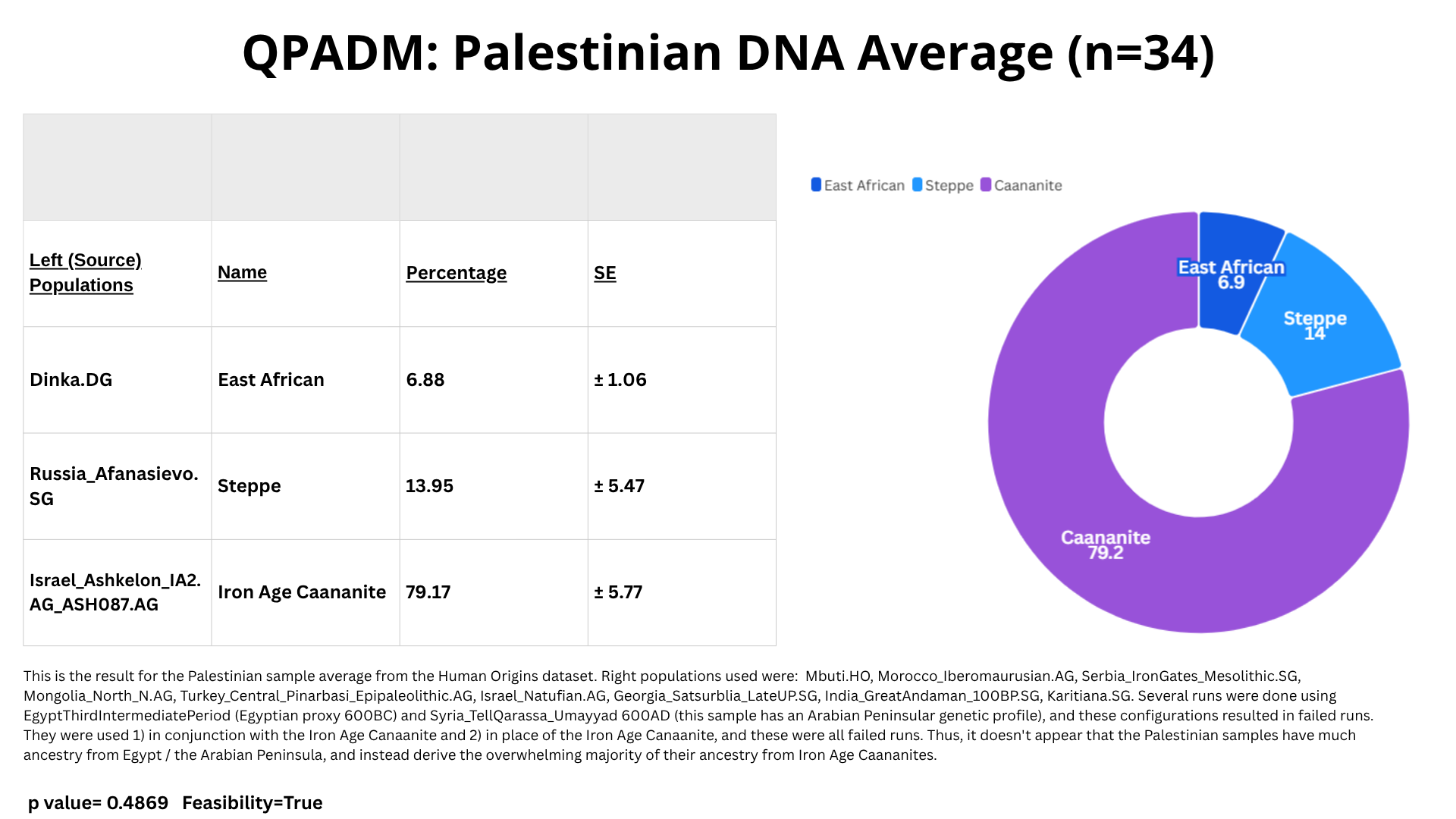 QPADM: Palestinian DNA Average (n=34)

| | | | |
|---|---|---|---|
| Left (Source) Populations | Name | Percentage | SE |
| Dinka.DG | East African | 6.88 | ± 1.06 |
| Russia_Afanasievo.SG | Steppe | 13.95 | ± 5.47 |
| Israel_Ashkelon_IA2.AG_ASH087.AG | Iron Age Caananite | 79.17 | ± 5.77 |

East African Steppe Caananite

East African 6.9

Steppe 14

Caananite 79.2

This is the result for the Palestinian sample average from the Human Origins dataset. Right populations used were: Mbuti.HO, Morocco_Iberomaurusian.AG, Serbia_IronGates_Mesolithic.SG, Mongolia_North_N.AG, Turkey_Central_Pinarbasi_Epipaleolithic.AG, Israel_Natufian.AG, Georgia_Satsurblia_LateUP.SG, India_GreatAndaman_100BP.SG, Karitiana.SG. Several runs were done using EgyptThirdIntermediatePeriod (Egyptian proxy 600BC) and Syria_TellQarassa_Umayyad 600AD (this sample has an Arabian Peninsular genetic profile), and these configurations resulted in failed runs. They were used 1) in conjunction with the Iron Age Canaanite and 2) in place of the Iron Age Canaanite, and these were all failed runs. Thus, it doesn't appear that the Palestinian samples have much ancestry from Egypt / the Arabian Peninsula, and instead derive the overwhelming majority of their ancestry from Iron Age Caananites.

p value= 0.4869 Feasibility=True